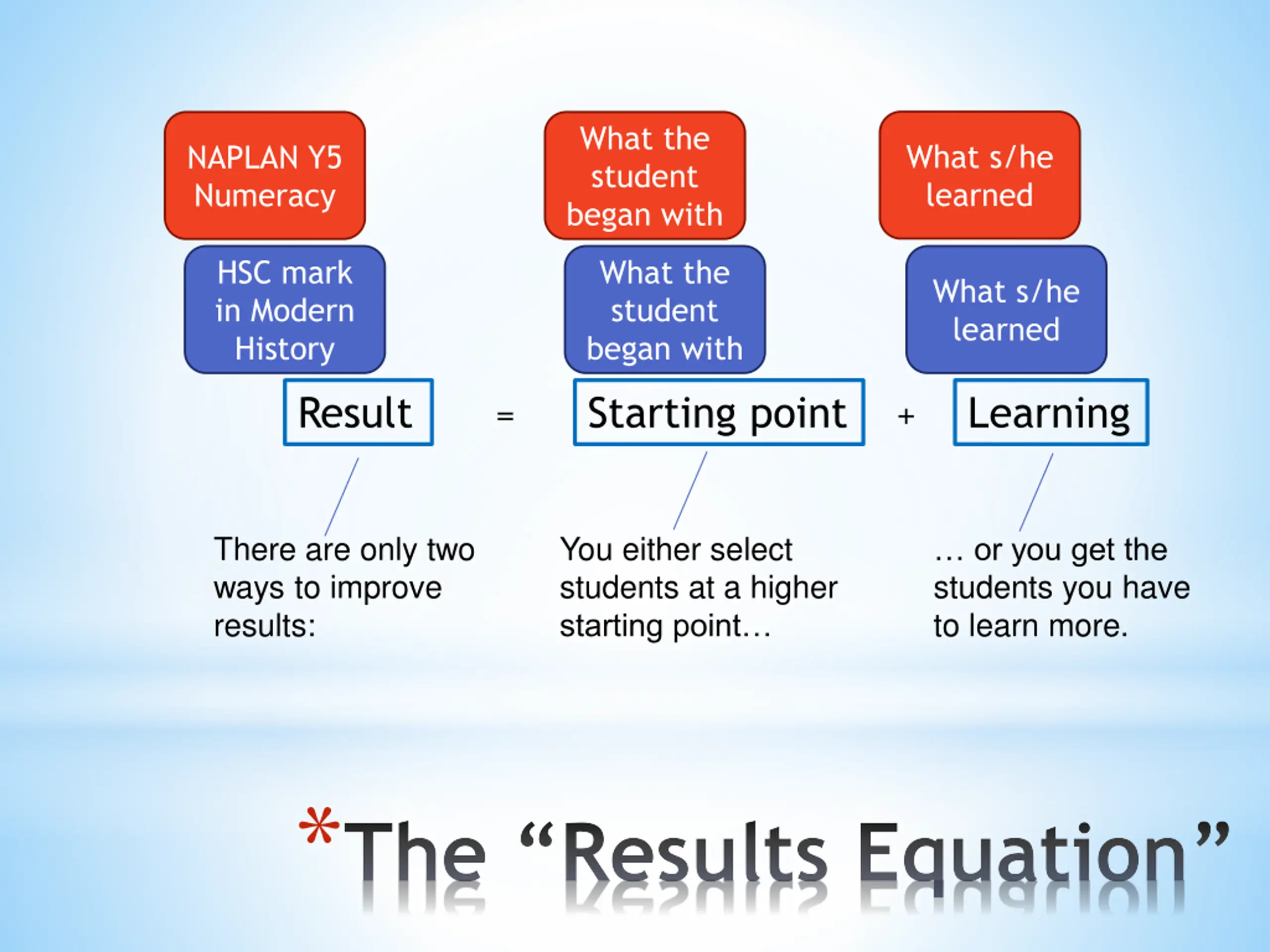 NAPLAN Y5 Numeracy

HSC mark in Modern History

What the student began with

What the student began with

What s/he learned

What s/he learned

Result = Starting point + Learning

There are only two ways to improve results:

You either select students at a higher starting point…

… or you get the students you have to learn more.

*The “Results Equation”